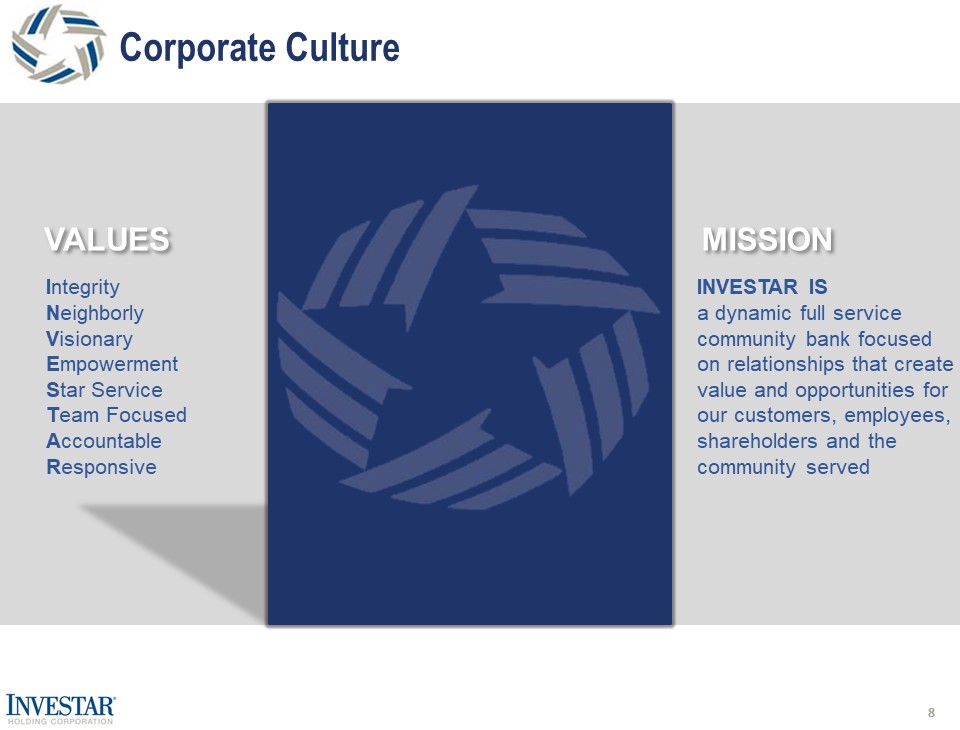 Corporate Culture

VALUES

Integrity
Neighborly
Visionary
Empowerment
Star Service
Team Focused
Accountable
Responsive

MISSION

INVESTAR IS
a dynamic full service community bank focused on relationships that create value and opportunities for our customers, employees, shareholders and the community served

INVESTAR
HOLDING CORPORATION

8